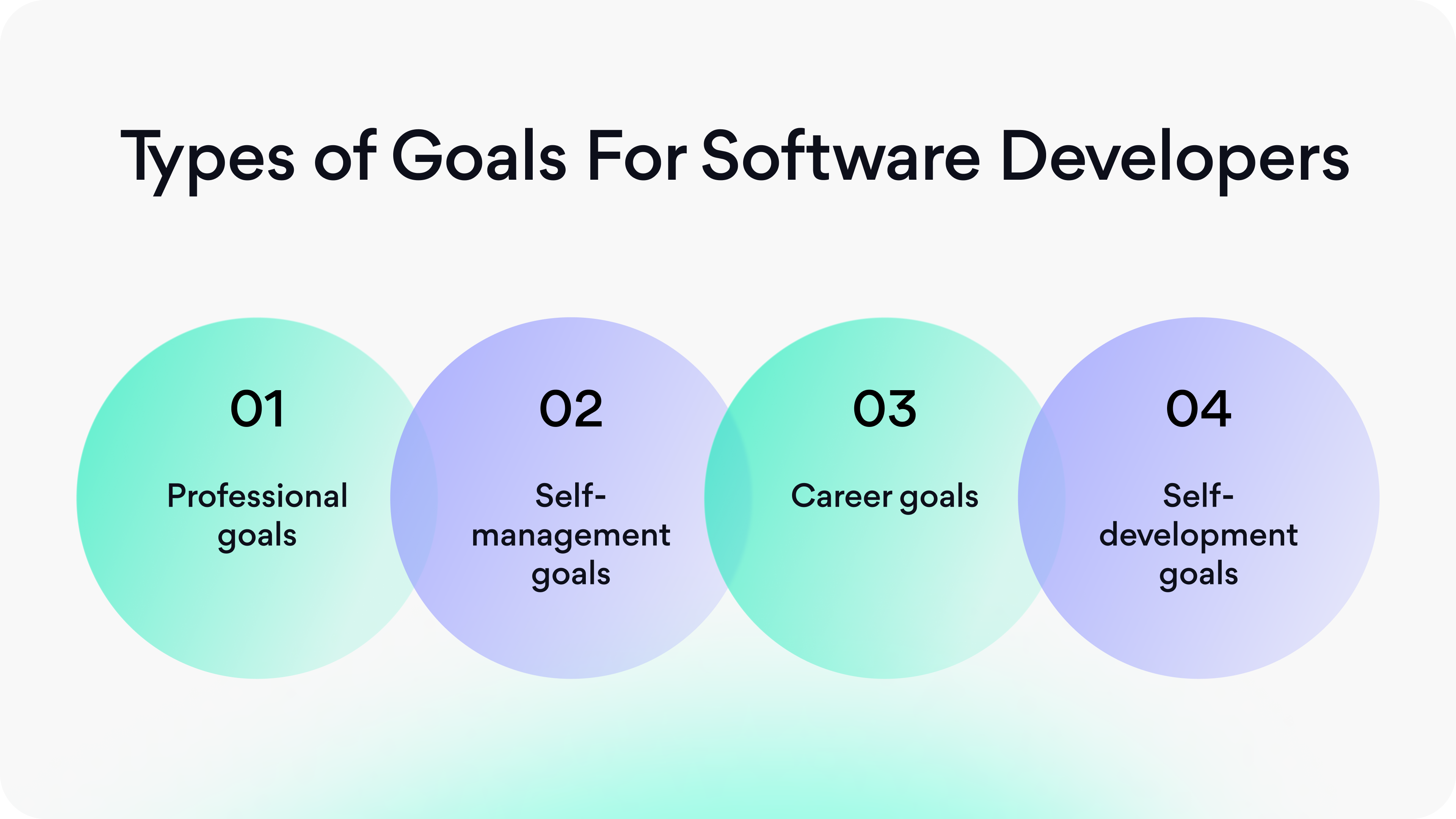 Types of Goals For Software Developers

01

Professional goals

02

Self-management goals

03

Career goals

04

Self-development goals